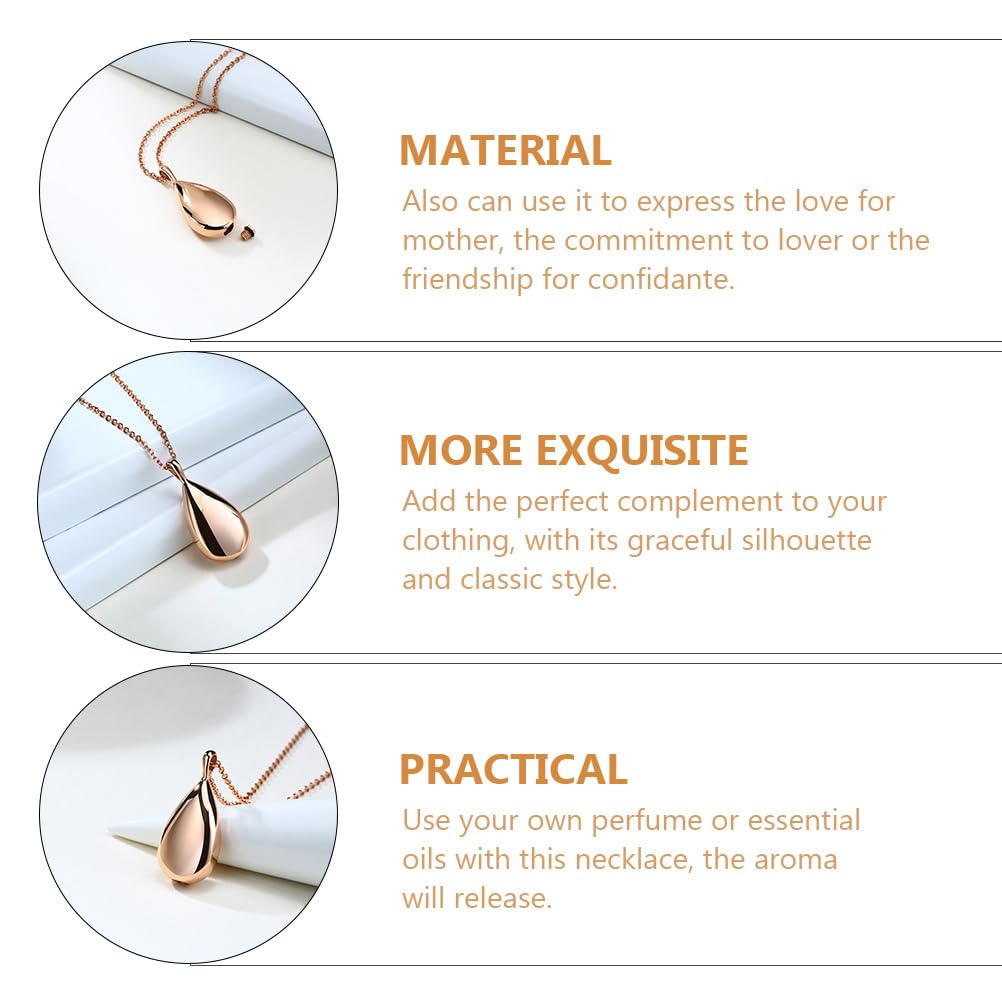 MATERIAL
Also can use it to express the love for mother, the commitment to lover or the friendship for confidante.

MORE EXQUISITE
Add the perfect complement to your clothing, with its graceful silhouette and classic style.

PRACTICAL
Use your own perfume or essential oils with this necklace, the aroma will release.